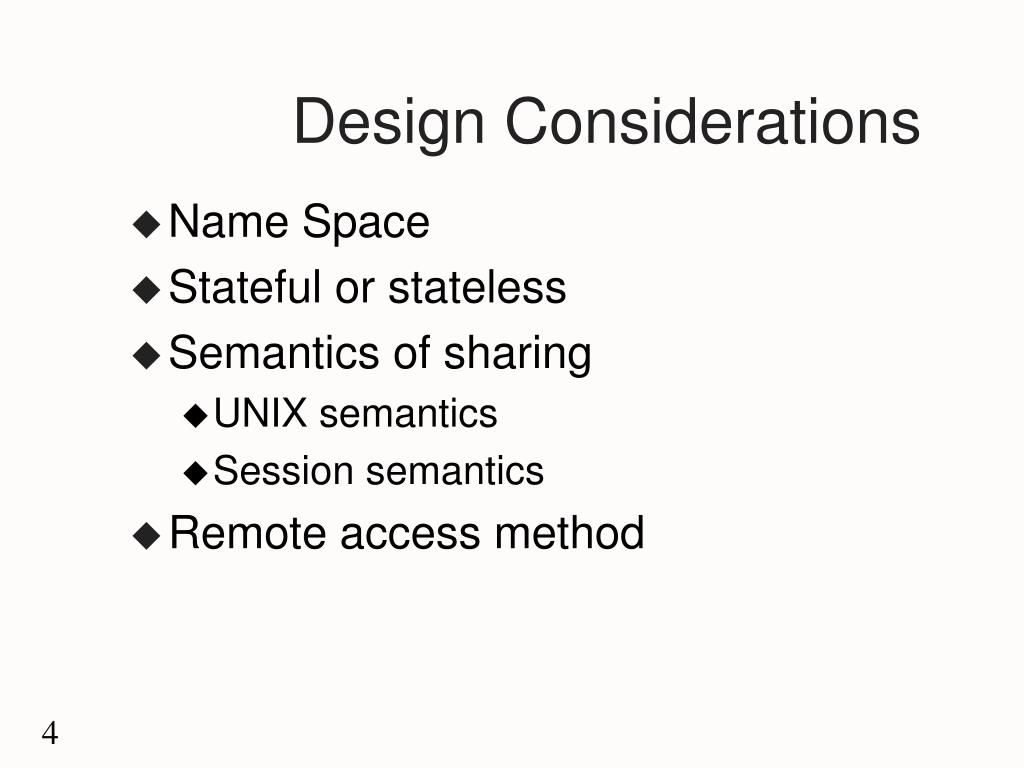 Design Considerations

◆ Name Space
◆ Stateful or stateless
◆ Semantics of sharing
◆ UNIX semantics
◆ Session semantics
◆ Remote access method

4